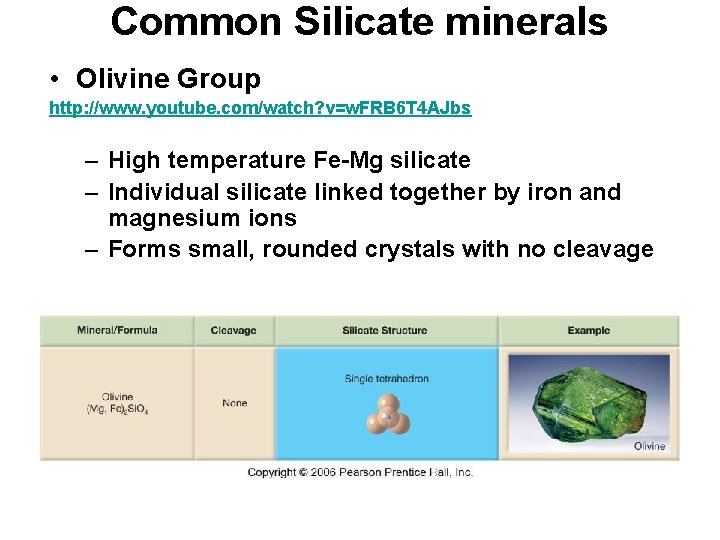 Common Silicate minerals

• Olivine Group

http://www.youtube.com/watch?v=wFRB6T4AJbs

– High temperature Fe-Mg silicate
– Individual silicate linked together by iron and magnesium ions
– Forms small, rounded crystals with no cleavage

| Mineral/Formula | Cleavage | Silicate Structure | Example |
|---|---|---|---|
| Olivine $(Mg, Fe)_2SiO_4$ | None | Single tetrahedron | Olivine |

Copyright © 2006 Pearson Prentice Hall, Inc.